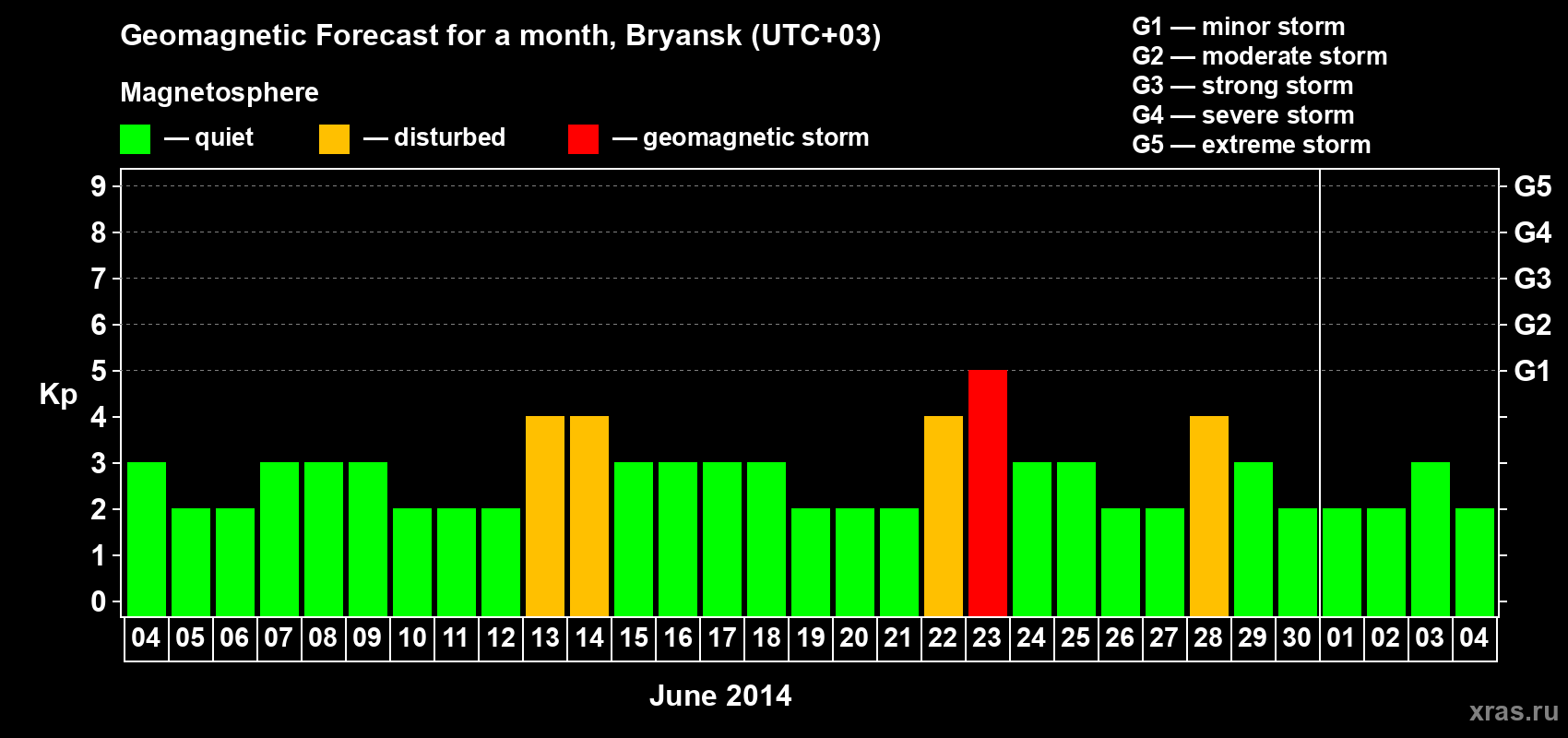 Geomagnetic Forecast for a month, Bryansk (UTC+03)

Magnetosphere

— quiet — disturbed — geomagnetic storm

G1 — minor storm
G2 — moderate storm
G3 — strong storm
G4 — severe storm
G5 — extreme storm

Kp

9 8 7 6 5 4 3 2 1 0

G5 G4 G3 G2 G1

04 05 06 07 08 09 10 11 12 13 14 15 16 17 18 19 20 21 22 23 24 25 26 27 28 29 30 01 02 03 04

June 2014

xras.ru